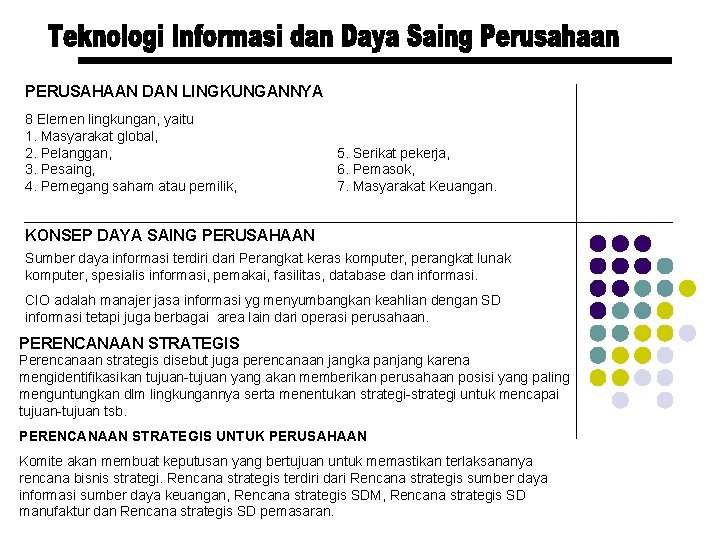 Teknologi Informasi dan Daya Saing Perusahaan

PERUSAHAAN DAN LINGKUNGANNYA

8 Elemen lingkungan, yaitu
1. Masyarakat global,
2. Pelanggan,
3. Pesaing,
4. Pemegang saham atau pemilik,

5. Serikat pekerja,
6. Pemasok,
7. Masyarakat Keuangan.

KONSEP DAYA SAING PERUSAHAAN

Sumber daya informasi terdiri dari Perangkat keras komputer, perangkat lunak komputer, spesialis informasi, pemakai, fasilitas, database dan informasi.

CIO adalah manajer jasa informasi yg menyumbangkan keahlian dengan SD informasi tetapi juga berbagai area lain dari operasi perusahaan.

PERENCANAAN STRATEGIS

Perencanaan strategis disebut juga perencanaan jangka panjang karena mengidentifikasikan tujuan-tujuan yang akan memberikan perusahaan posisi yang paling menguntungkan dlm lingkungannya serta menentukan strategi-strategi untuk mencapai tujuan-tujuan tsb.

PERENCANAAN STRATEGIS UNTUK PERUSAHAAN

Komite akan membuat keputusan yang bertujuan untuk memastikan terlaksananya rencana bisnis strategi. Rencana strategis terdiri dari Rencana strategis sumber daya informasi sumber daya keuangan, Rencana strategis SDM, Rencana strategis SD manufaktur dan Rencana strategis SD pemasaran.